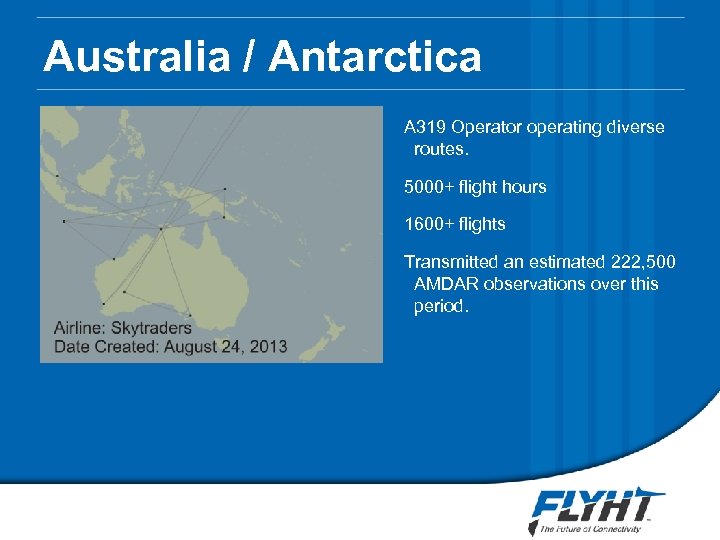 Australia / Antarctica

Airline: Skytraders
Date Created: August 24, 2013

A319 Operator operating diverse routes.

5000+ flight hours

1600+ flights

Transmitted an estimated 222,500 AMDAR observations over this period.

FLYHT
The Future of Connectivity